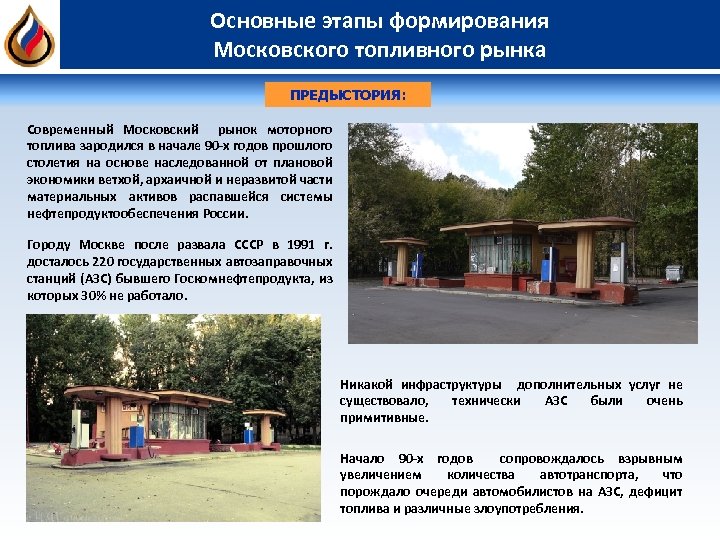 Основные этапы формирования Московского топливного рынка

ПРЕДЫСТОРИЯ:

Современный Московский рынок моторного топлива зародился в начале 90-х годов прошлого столетия на основе наследованной от плановой экономики ветхой, архаичной и неразвитой части материальных активов распавшейся системы нефтепродуктообеспечения России.

Городу Москве после развала СССР в 1991 г. досталось 220 государственных автозаправочных станций (АЗС) бывшего Госкомнефтепродукта, из которых 30% не работало.

Никакой инфраструктуры дополнительных услуг не существовало, технически АЗС были очень примитивные.

Начало 90-х годов сопровождалось взрывным увеличением количества автотранспорта, что порождало очереди автомобилистов на АЗС, дефицит топлива и различные злоупотребления.